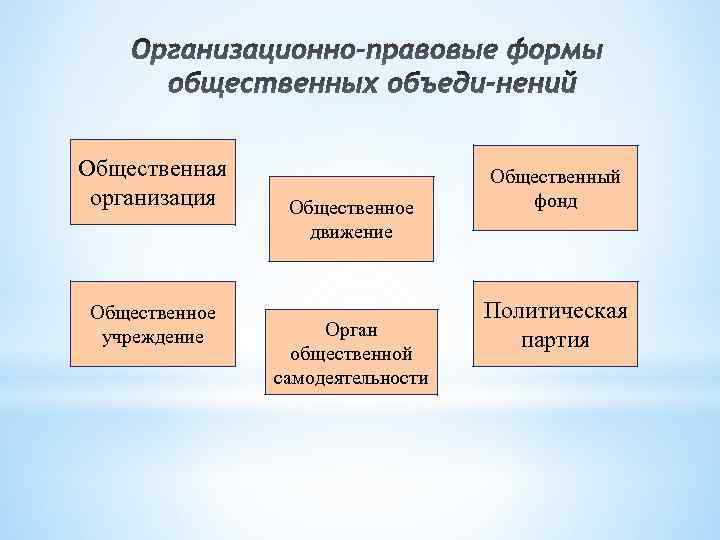 Организационно-правовые формы общественных объеди-нений

Общественная организация

Общественное движение

Общественный фонд

Общественное учреждение

Орган общественной самодеятельности

Политическая партия